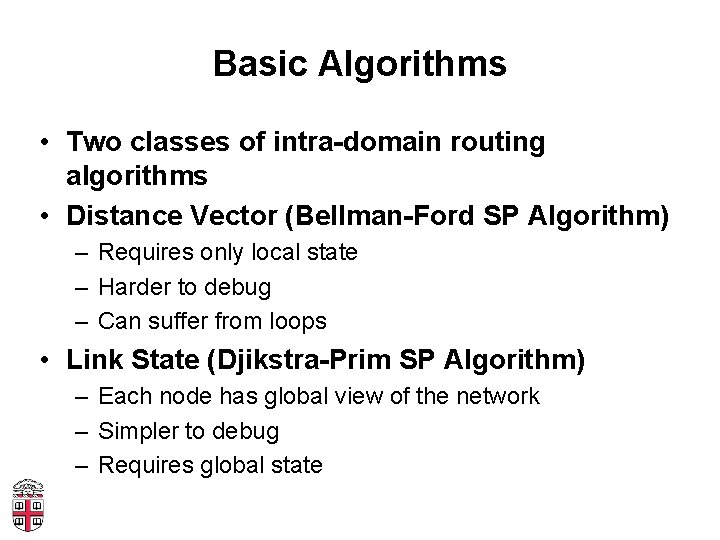 Basic Algorithms

• Two classes of intra-domain routing algorithms
• Distance Vector (Bellman-Ford SP Algorithm)
– Requires only local state
– Harder to debug
– Can suffer from loops
• Link State (Djikstra-Prim SP Algorithm)
– Each node has global view of the network
– Simpler to debug
– Requires global state